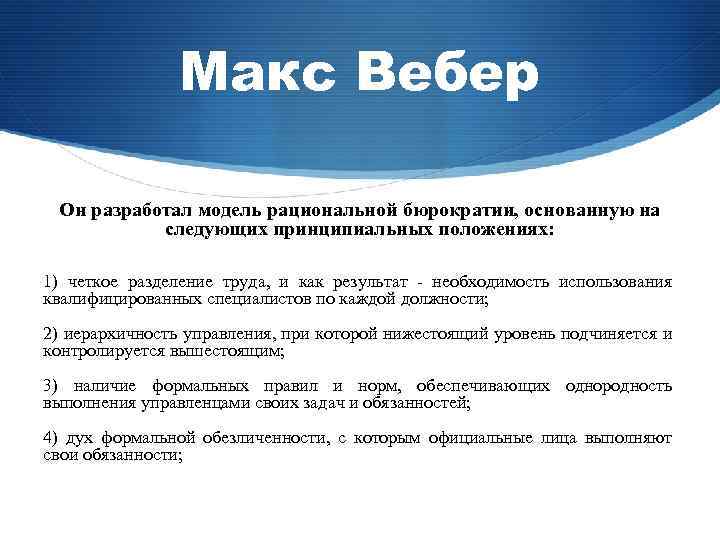 Макс Вебер

Он разработал модель рациональной бюрократии, основанную на следующих принципиальных положениях:

1) четкое разделение труда, и как результат - необходимость использования квалифицированных специалистов по каждой должности;

2) иерархичность управления, при которой нижестоящий уровень подчиняется и контролируется вышестоящим;

3) наличие формальных правил и норм, обеспечивающих однородность выполнения управленцами своих задач и обязанностей;

4) дух формальной обезличенности, с которым официальные лица выполняют свои обязанности;